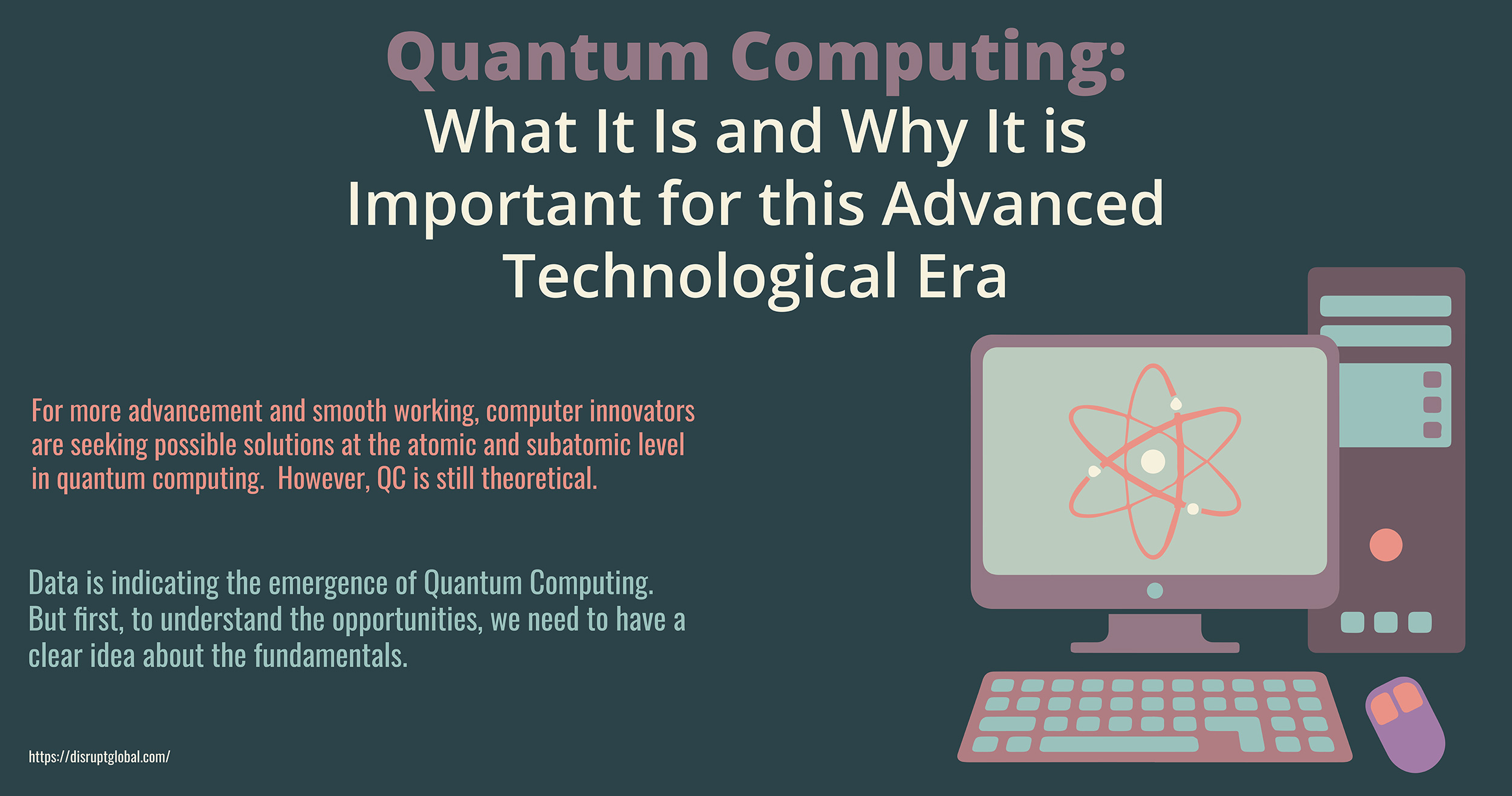 Quantum Computing:
What It Is and Why It is Important for this Advanced Technological Era

For more advancement and smooth working, computer innovators are seeking possible solutions at the atomic and subatomic level in quantum computing.  However, QC is still theoretical.

Data is indicating the emergence of Quantum Computing. But first, to understand the opportunities, we need to have a clear idea about the fundamentals.

https://disruptglobal.com/